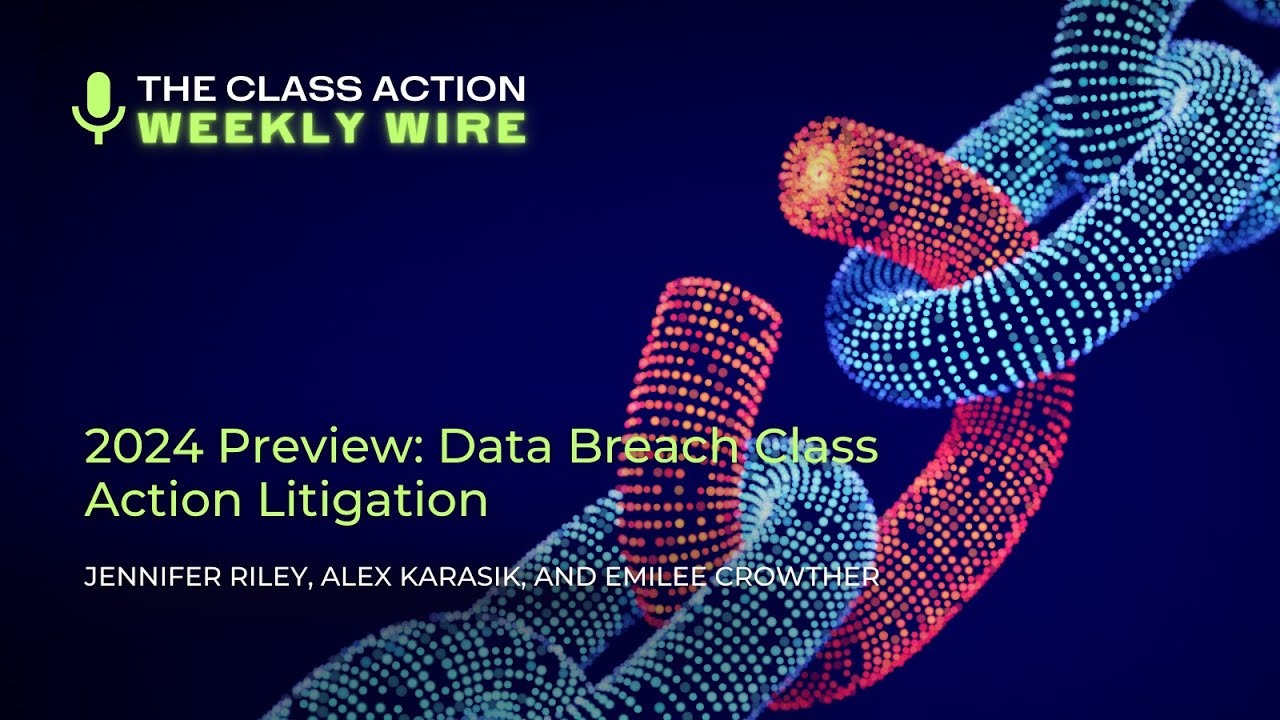 THE CLASS ACTION
WEEKLY WIRE

2024 Preview: Data Breach Class Action Litigation

JENNIFER RILEY, ALEX KARASIK, AND EMILEE CROWTHER